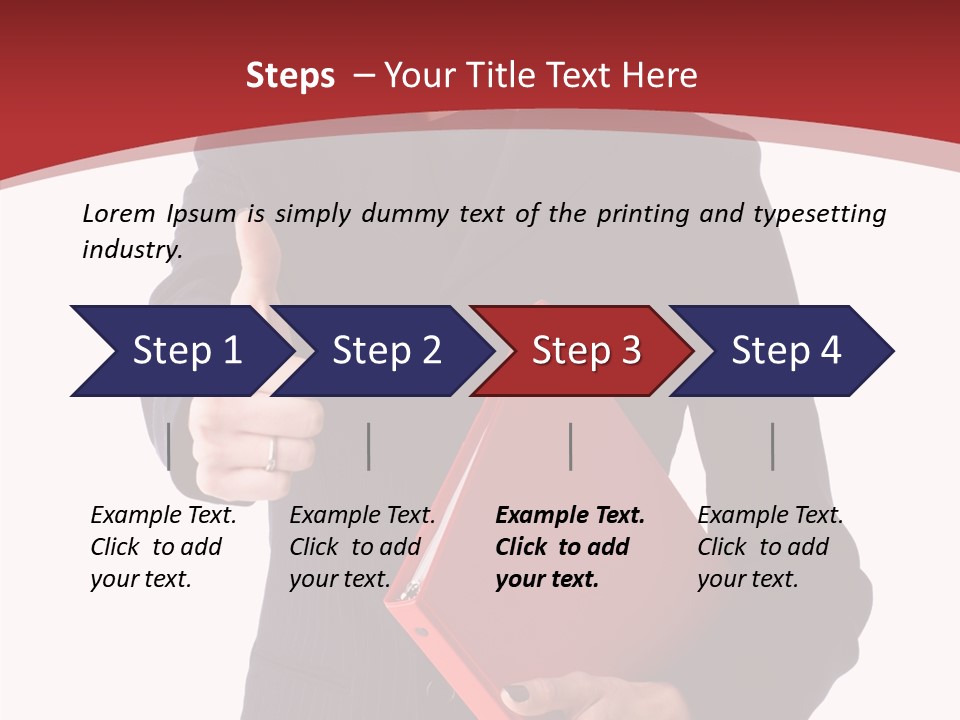 Steps – Your Title Text Here

Lorem Ipsum is simply dummy text of the printing and typesetting industry.

Step 1

Step 2

Step 3

Step 4

Example Text. Click to add your text.

Example Text. Click to add your text.

Example Text. Click to add your text.

Example Text. Click to add your text.